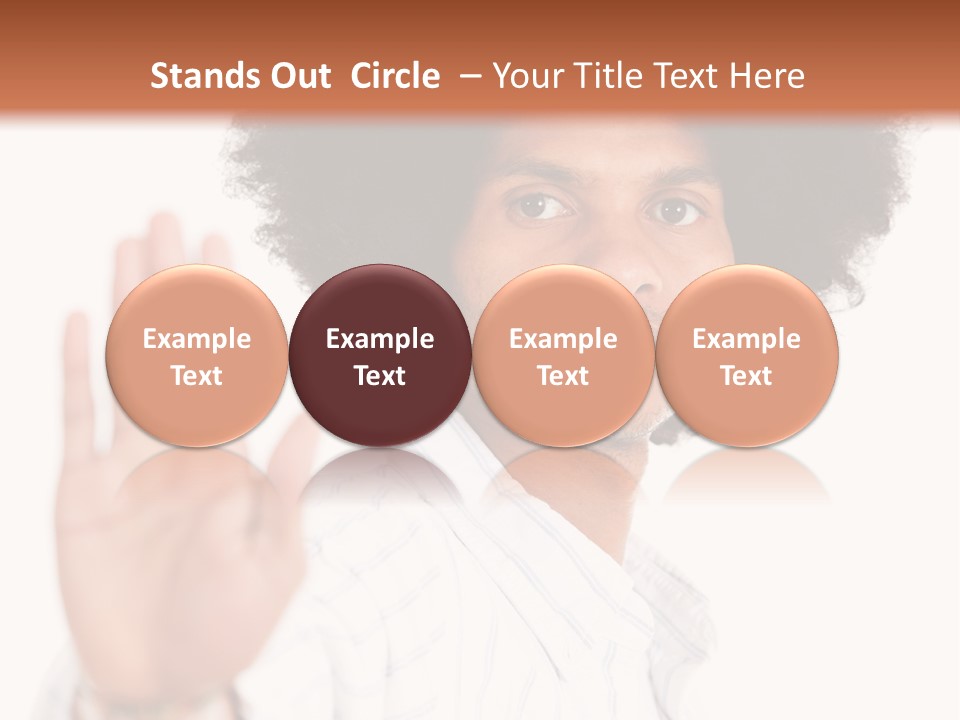 Stands Out  Circle – Your Title Text Here

Example Text

Example Text

Example Text

Example Text